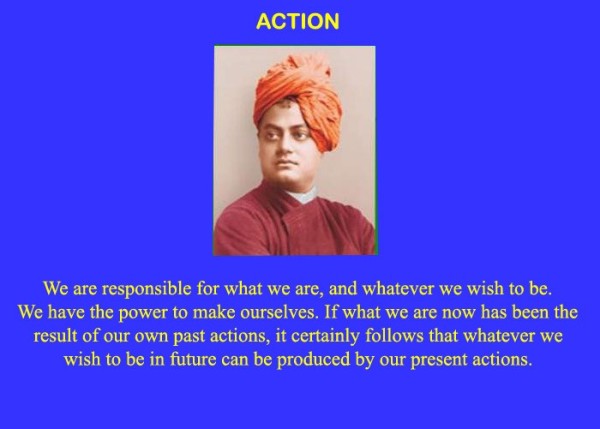 ACTION

We are responsible for what we are, and whatever we wish to be. We have the power to make ourselves. If what we are now has been the result of our own past actions, it certainly follows that whatever we wish to be in future can be produced by our present actions.